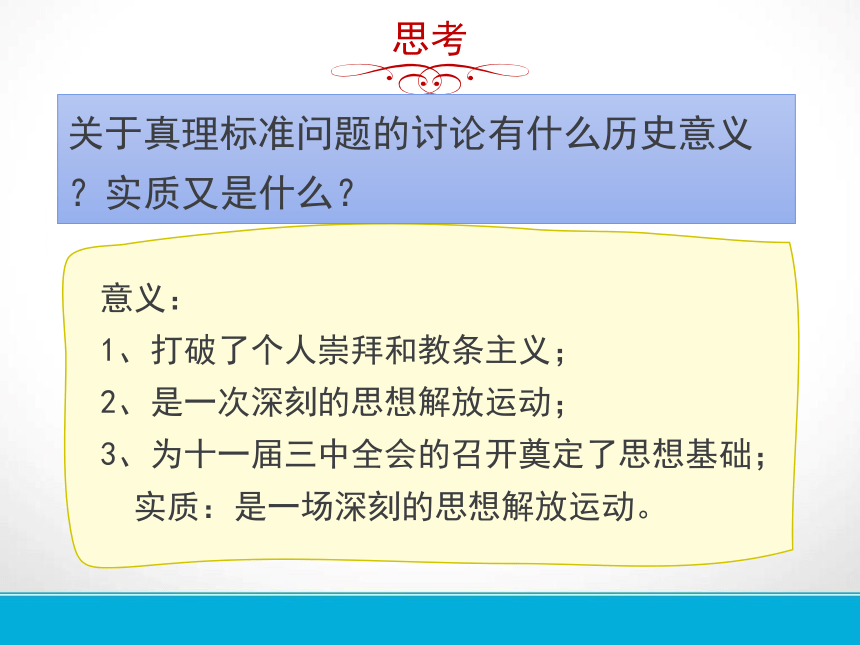 思考

关于真理标准问题的讨论有什么历史意义？实质又是什么？

意义：
1、打破了个人崇拜和教条主义；
2、是一次深刻的思想解放运动；
3、为十一届三中全会的召开奠定了思想基础；
实质：是一场深刻的思想解放运动。